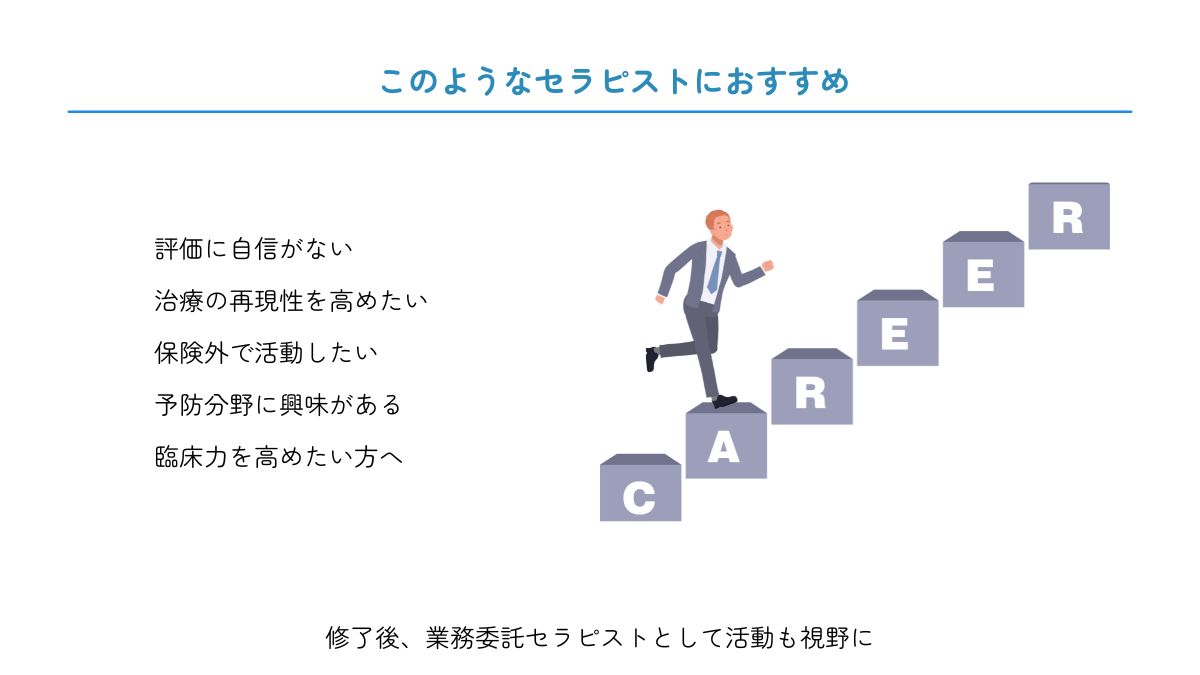 このようなセラピストにおすすめ

評価に自信がない

治療の再現性を高めたい

保険外で活動したい

予防分野に興味がある

臨床力を高めたい方へ

C A R E E R

修了後、業務委託セラピストとして活動も視野に